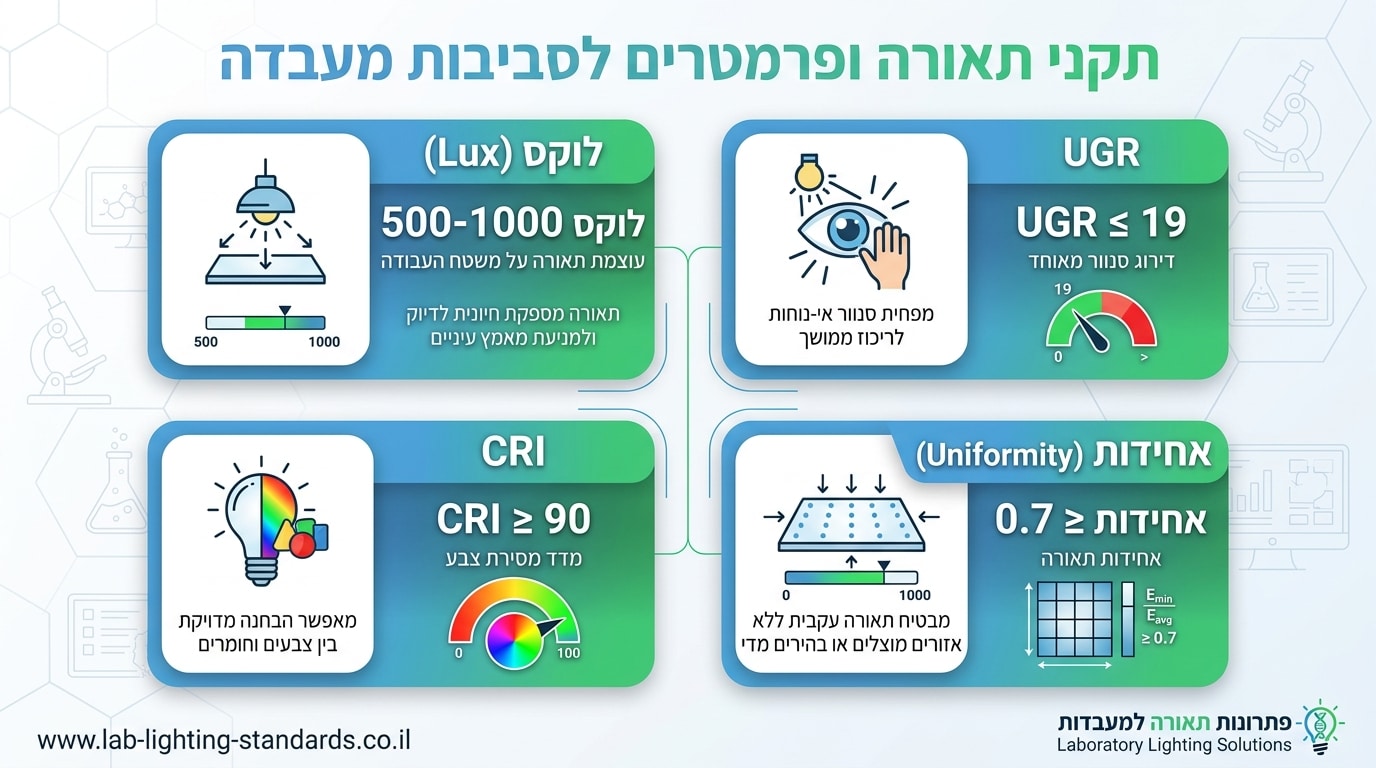 תקני תאורה ופרמטרים לסביבות מעבדה

UGR

UGR ≤ 19

דירוג סנוור מאוחד

19

0

>

מפחית סנוור אי-נוחות לריכוז ממושך

לוקס (Lux)

500-1000 לוקס

עוצמת תאורה על משטח העבודה

תאורה מספקת חיונית לדיוק ולמניעת מאמץ עיניים

500

1000

אחידות (Uniformity)

אחידות ≥ 0.7

אחידות תאורה

$\frac{E_{min}}{E_{avg}}$

≥ 0.7

0

1000

מבטיח תאורה עקבית ללא אזורים מוצלים או בהירים מדי

CRI

CRI ≥ 90

מדד מסירת צבע

0

100

מאפשר הבחנה מדויקת בין צבעים וחומרים

www.lab-lighting-standards.co.il

פתרונות תאורה למעבדות

Laboratory Lighting Solutions